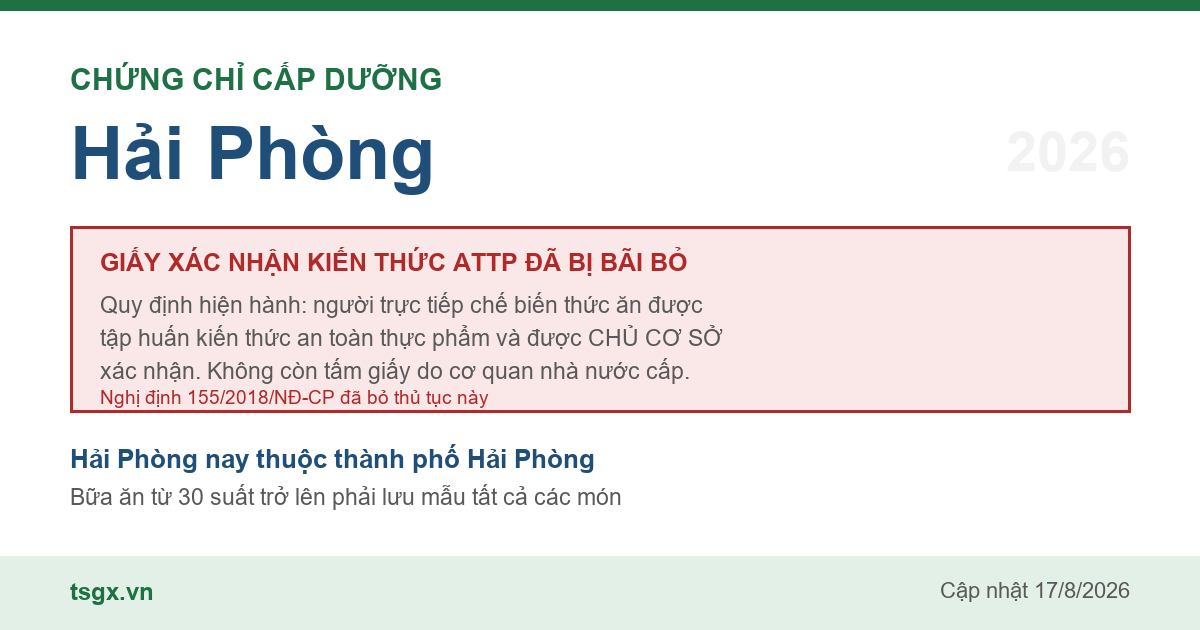 CHỨNG CHỈ CẤP DƯỠNG

Hải Phòng

2026

GIẤY XÁC NHẬN KIẾN THỨC ATTP ĐÃ BỊ BÃI BỎ

Quy định hiện hành: người trực tiếp chế biến thức ăn được tập huấn kiến thức an toàn thực phẩm và được CHỦ CƠ SỞ xác nhận. Không còn tấm giấy do cơ quan nhà nước cấp.

Nghị định 155/2018/NĐ-CP đã bỏ thủ tục này

Hải Phòng nay thuộc thành phố Hải Phòng

Bữa ăn từ 30 suất trở lên phải lưu mẫu tất cả các món

tsgx.vn

Cập nhật 17/8/2026